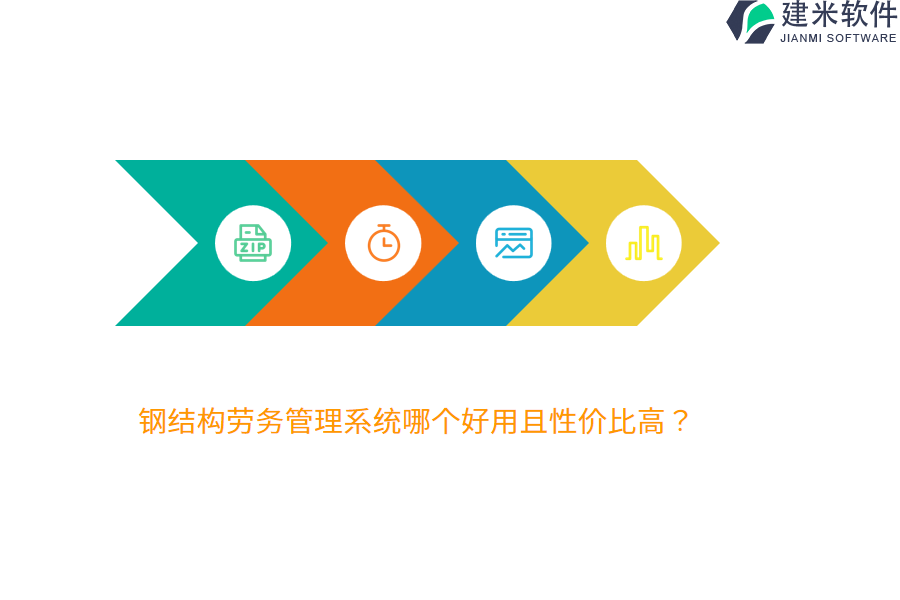 建米软件
JIANMI SOFTWARE

ZIP

钢结构劳务管理系统哪个好用且性价比高？